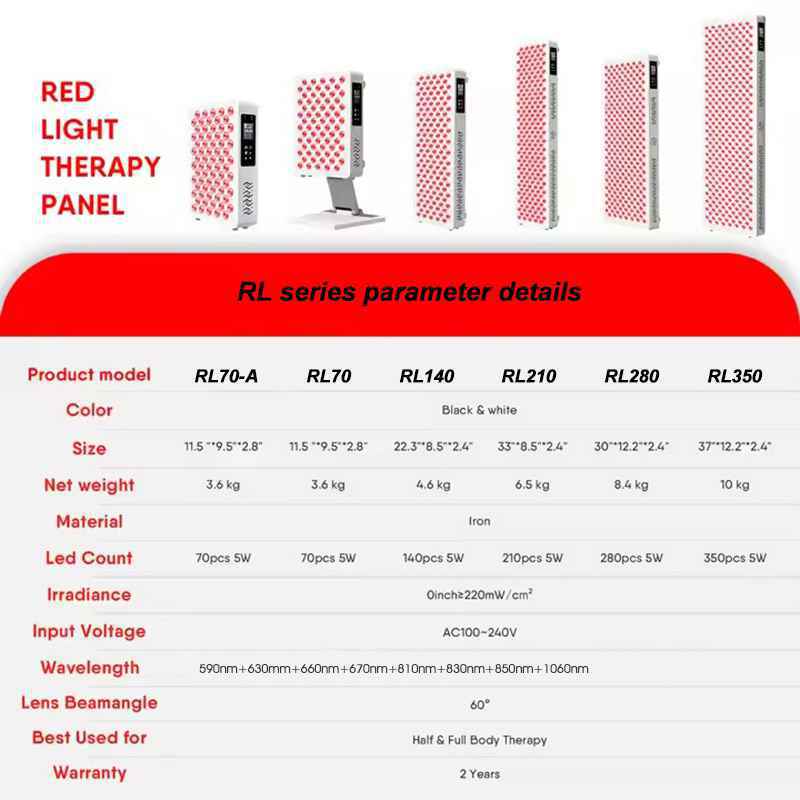 RED LIGHT THERAPY PANEL

RL series parameter details

| Product model | RL70-A | RL70 | RL140 | RL210 | RL280 | RL350 |
|---|---|---|---|---|---|---|
| Color | Black & white | | | | | |
| Size | 11.5 "*9.5"*2.8" | 11.5 "*9.5"*2.8" | 22.3"*8.5"*2.4" | 33"*8.5"*2.4" | 30"*12.2"*2.4" | 37"*12.2"*2.4" |
| Net weight | 3.6 kg | 3.6 kg | 4.6 kg | 6.5 kg | 8.4 kg | 10 kg |
| Material | Iron | | | | | |
| Led Count | 70pcs 5W | 70pcs 5W | 140pcs 5W | 210pcs 5W | 280pcs 5W | 350pcs 5W |
| Irradiance | 0inch≥220mW/cm² | | | | | |
| Input Voltage | AC100~240V | | | | | |
| Wavelength | 590nm+630mm+660nm+670nm+810nm+830nm+850nm+1060nm | | | | | |
| Lens Beamangle | 60° | | | | | |
| Best Used for | Half & Full Body Therapy | | | | | |
| Warranty | 2 Years | | | | | |